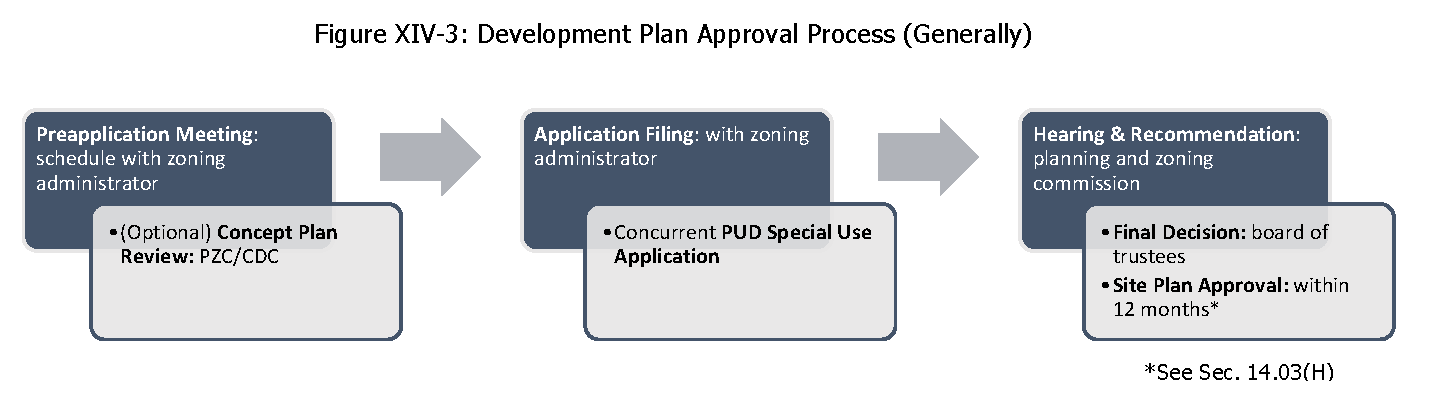 Figure XIV-3: Development Plan Approval Process (Generally)

Preapplication Meeting: schedule with zoning administrator

• (Optional) Concept Plan Review: PZC/CDC

Application Filing: with zoning administrator

• Concurrent PUD Special Use Application

Hearing & Recommendation: planning and zoning commission

• Final Decision: board of trustees
• Site Plan Approval: within 12 months*

*See Sec. 14.03(H)